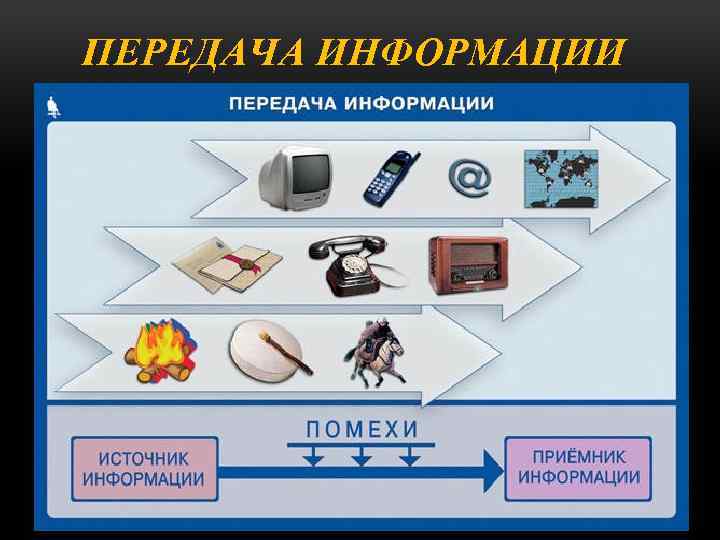 ПЕРЕДАЧА ИНФОРМАЦИИ

ПЕРЕДАЧА ИНФОРМАЦИИ

@

ПОМЕХИ

ИСТОЧНИК ИНФОРМАЦИИ

ПРИЁМНИК ИНФОРМАЦИИ